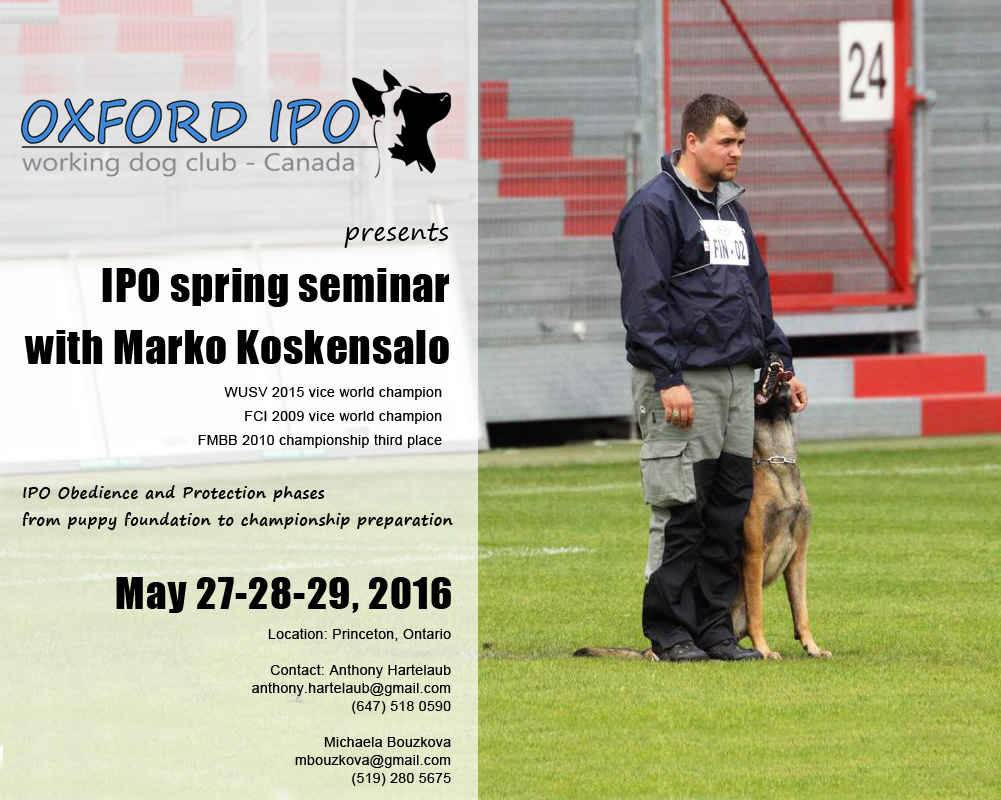 OXFORD IPO
working dog club - Canada

presents

IPO spring seminar
with Marko Koskensalo

WUSV 2015 vice world champion
FCI 2009 vice world champion
FMBB 2010 championship third place

IPO Obedience and Protection phases
from puppy foundation to championship preparation

May 27-28-29, 2016

Location: Princeton, Ontario

Contact: Anthony Hartelaub
anthony.hartelaub@gmail.com
(647) 518 0590

Michaela Bouzkova
mbouzkova@gmail.com
(519) 280 5675

24

FIN - 02